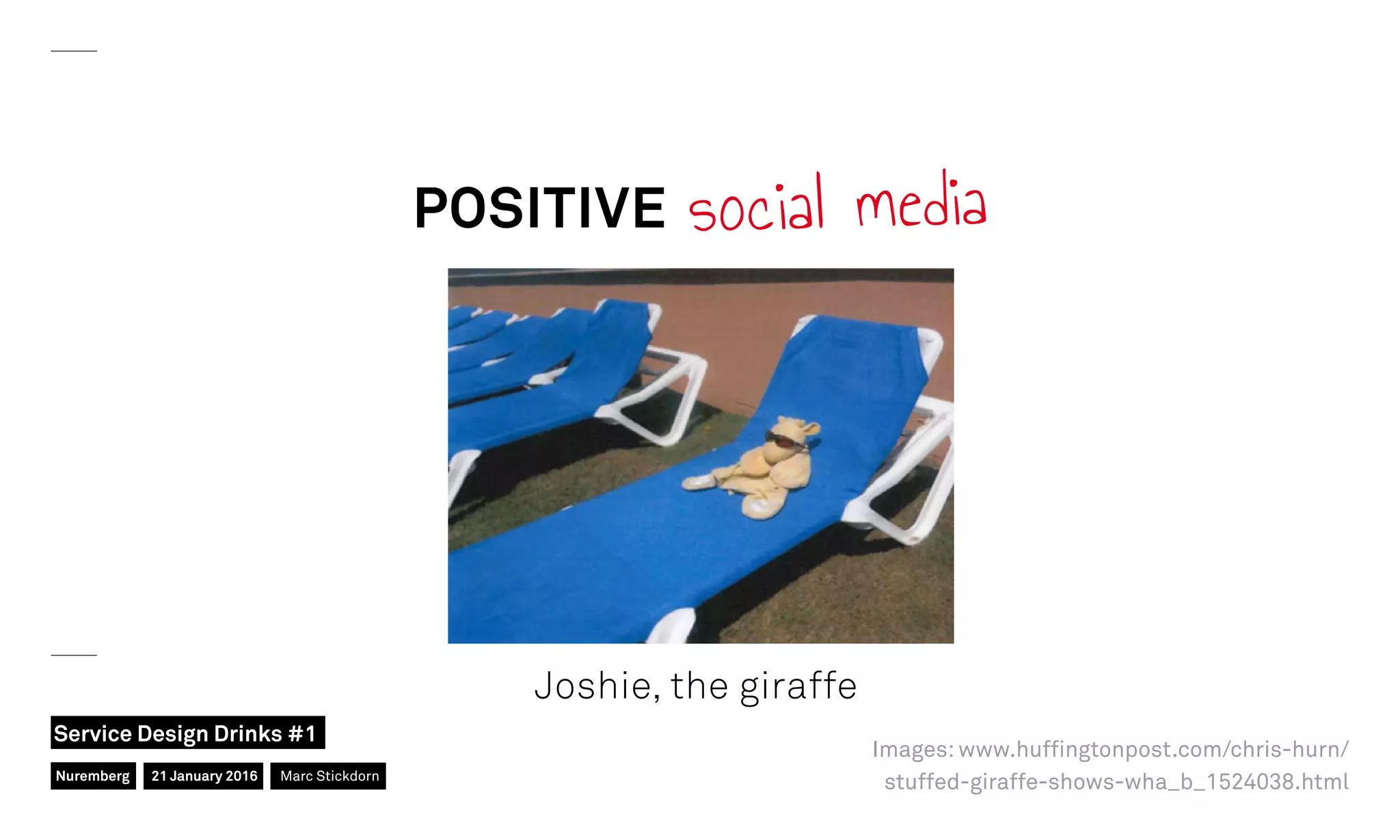 POSITIVE social media

Joshie, the giraffe

Service Design Drinks #1

Nuremberg 21 January 2016 Marc Stickdorn

Images: www.huffingtonpost.com/chris-hurn/stuffed-giraffe-shows-wha_b_1524038.html